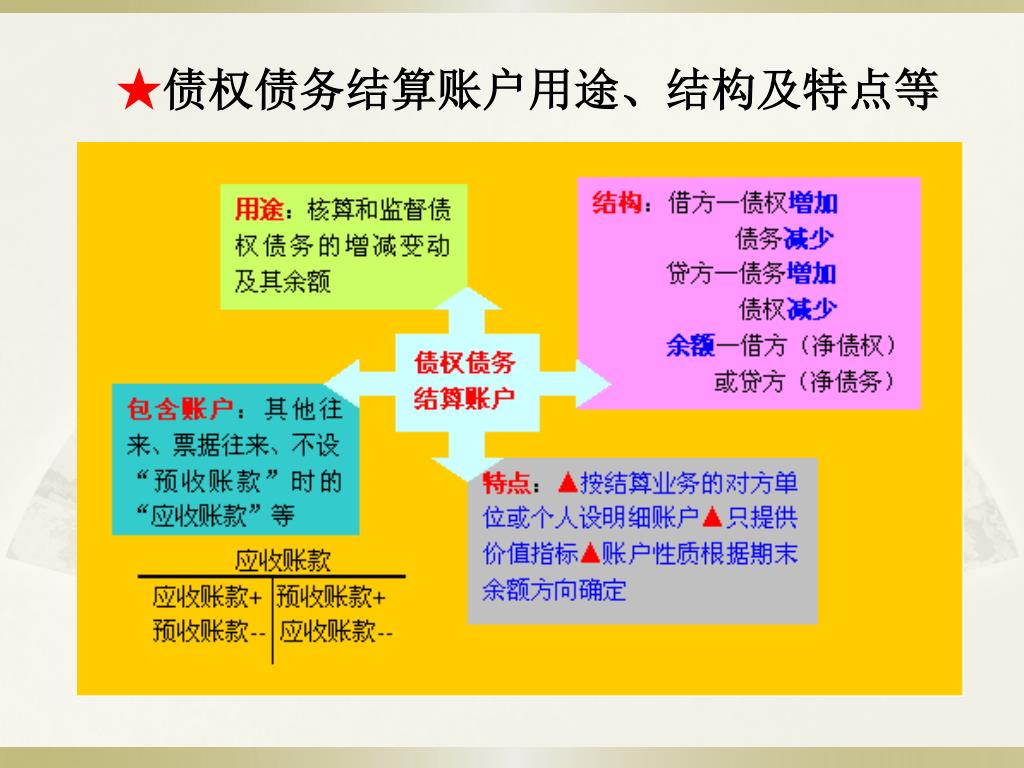 ★债权债务结算账户用途、结构及特点等

用途：核算和监督债权债务的增减变动及其余额

结构：借方—债权增加
债务减少
贷方—债务增加
债权减少
余额—借方（净债权）
或贷方（净债务）

债权债务结算账户

包含账户：其他往来、票据往来、不设“预收账款”时的“应收账款”等

特点：▲按结算业务的对方单位或个人设明细账户▲只提供价值指标▲账户性质根据期末余额方向确定

应收账款

| 应收账款+ | 预收账款+ |
|---|---|
| 预收账款-- | 应收账款-- |